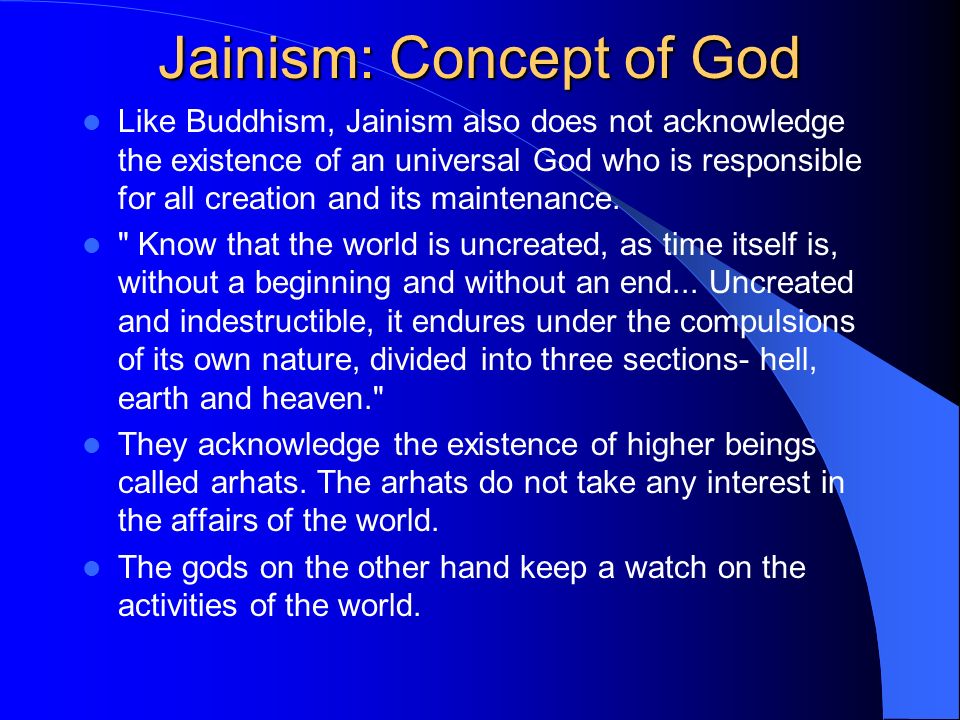 Jainism: Concept of God

- Like Buddhism, Jainism also does not acknowledge the existence of an universal God who is responsible for all creation and its maintenance.
- " Know that the world is uncreated, as time itself is, without a beginning and without an end... Uncreated and indestructible, it endures under the compulsions of its own nature, divided into three sections- hell, earth and heaven."
- They acknowledge the existence of higher beings called arhats. The arhats do not take any interest in the affairs of the world.
- The gods on the other hand keep a watch on the activities of the world.